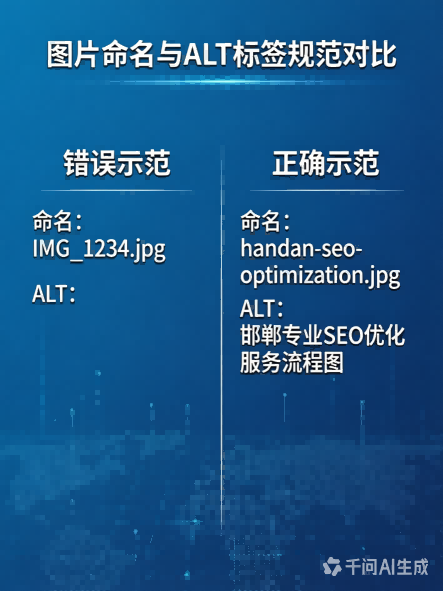 图片命名与ALT标签规范对比

错误示范

命名：
IMG_1234.jpg

ALT：

正确示范

命名：
handan-seo-optimization.jpg

ALT：
邯郸专业SEO优化服务流程图

千问AI生成